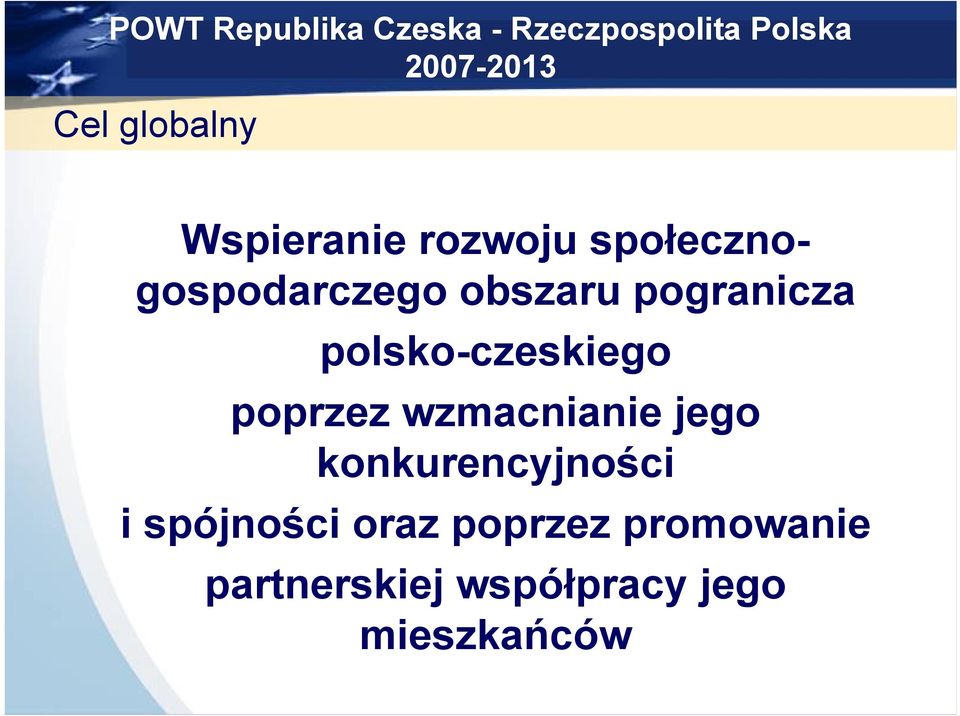 POWT Republika Czeska - Rzeczpospolita Polska
2007-2013

Cel globalny

Wspieranie rozwoju społeczno-gospodarczego obszaru pogranicza polsko-czeskiego poprzez wzmacnianie jego konkurencyjności i spójności oraz poprzez promowanie partnerskiej współpracy jego mieszkańców